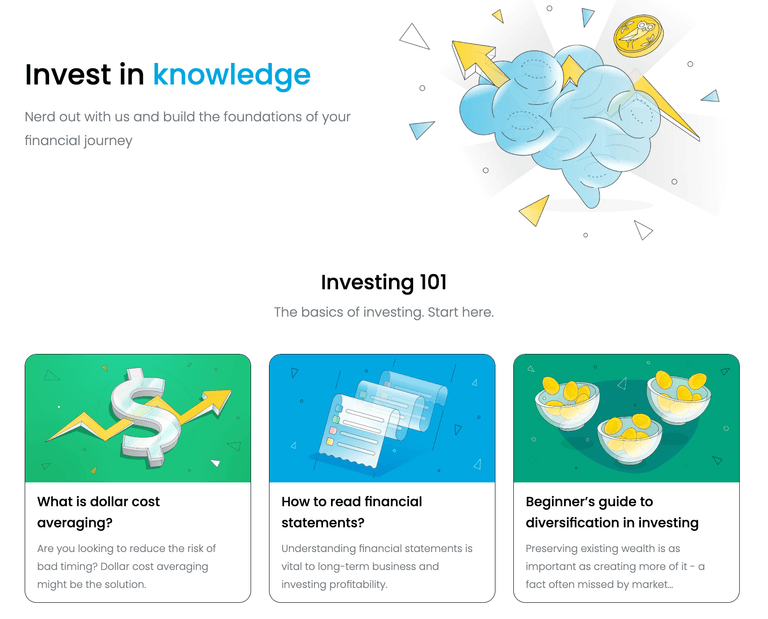 Invest in knowledge

Nerd out with us and build the foundations of your financial journey

Investing 101

The basics of investing. Start here.

What is dollar cost averaging?

Are you looking to reduce the risk of bad timing? Dollar cost averaging might be the solution.

How to read financial statements?

Understanding financial statements is vital to long-term business and investing profitability.

Beginner's guide to diversification in investing

Preserving existing wealth is as important as creating more of it - a fact often missed by market...